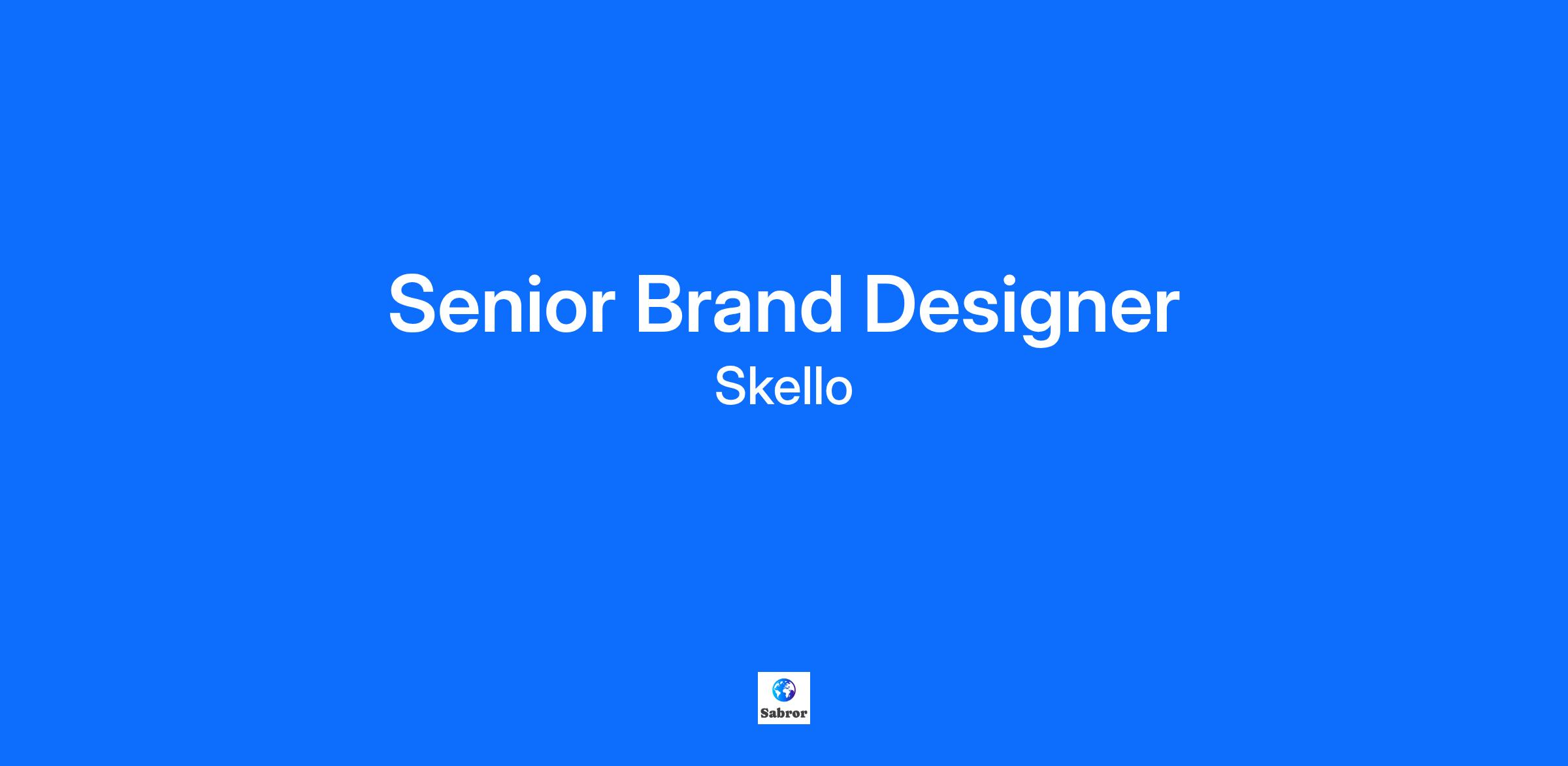 Senior Brand Designer
Skello

Sabror